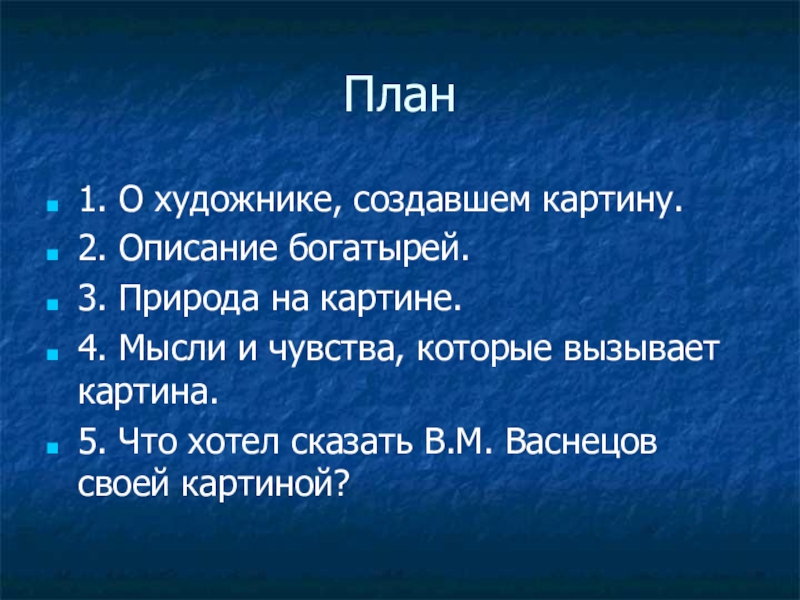 План

1. О художнике, создавшем картину.
2. Описание богатырей.
3. Природа на картине.
4. Мысли и чувства, которые вызывает картина.
5. Что хотел сказать В.М. Васнецов своей картиной?